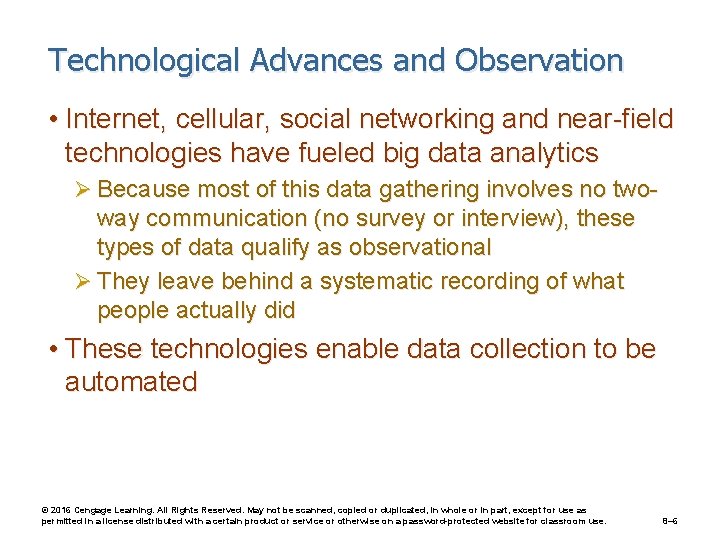 Technological Advances and Observation

• Internet, cellular, social networking and near-field technologies have fueled big data analytics

➢ Because most of this data gathering involves no two-way communication (no survey or interview), these types of data qualify as observational

➢ They leave behind a systematic recording of what people actually did

• These technologies enable data collection to be automated

© 2016 Cengage Learning. All Rights Reserved. May not be scanned, copied or duplicated, in whole or in part, except for use as permitted in a license distributed with a certain product or service or otherwise on a password-protected website for classroom use.

8–6